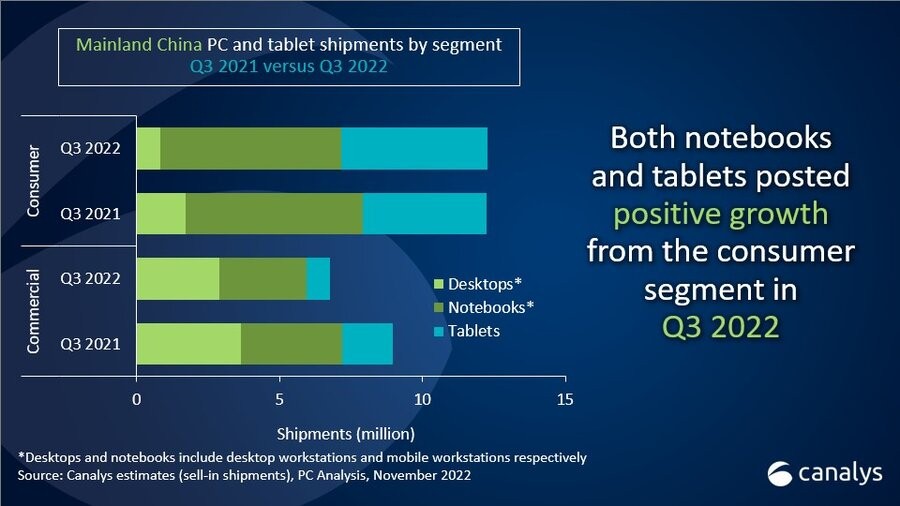 Mainland China PC and tablet shipments by segment
Q3 2021 versus Q3 2022

Consumer
Q3 2022
Q3 2021

Commercial
Q3 2022
Q3 2021

Desktops*
Notebooks*
Tablets

0
5
10
15

Shipments (million)

Both notebooks and tablets posted positive growth from the consumer segment in Q3 2022

*Desktops and notebooks include desktop workstations and mobile workstations respectively
Source: Canalys estimates (sell-in shipments), PC Analysis, November 2022

canalys